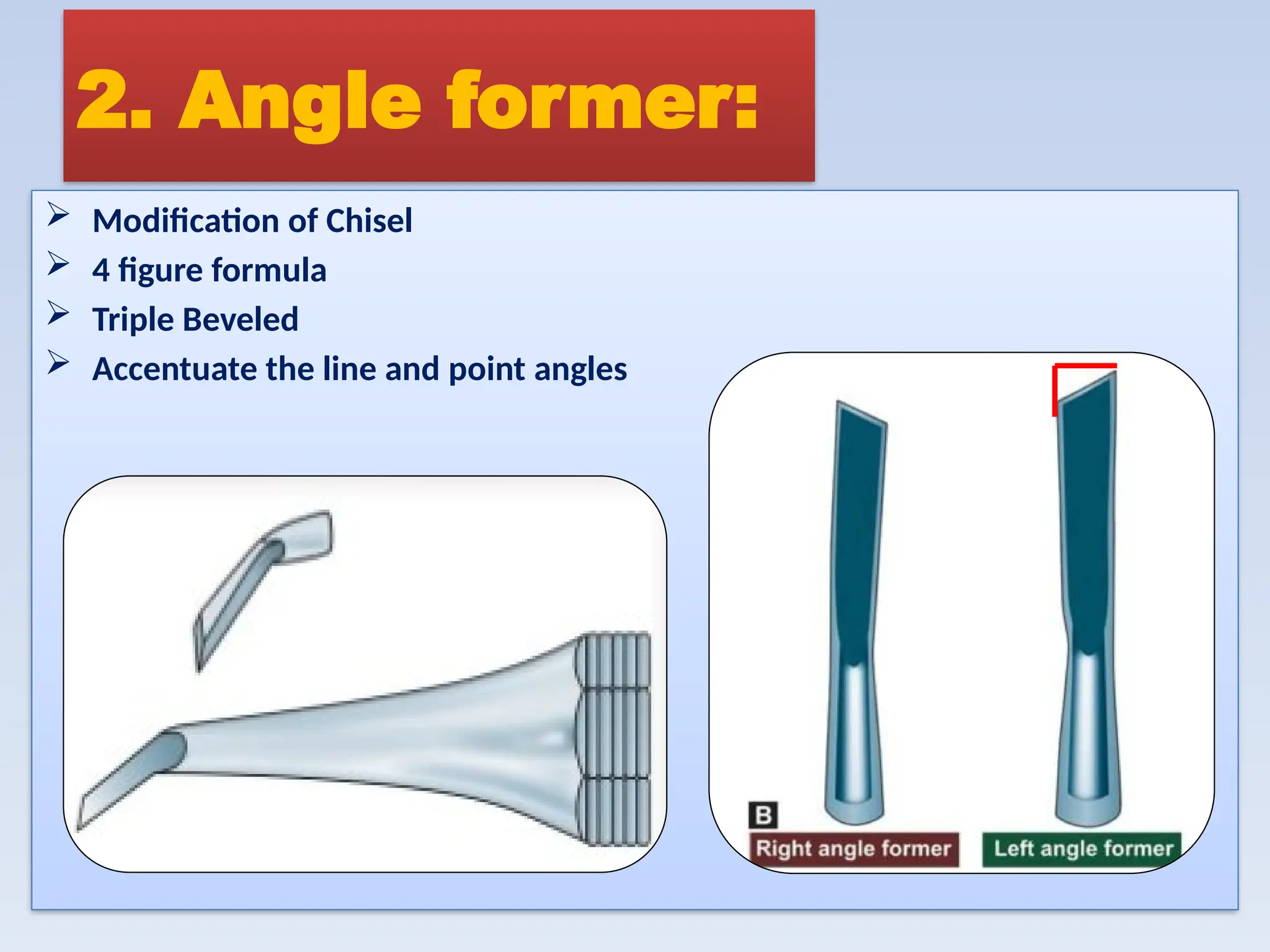 2. Angle former:

➢ Modification of Chisel
➢ 4 figure formula
➢ Triple Beveled
➢ Accentuate the line and point angles

B
Right angle former
Left angle former